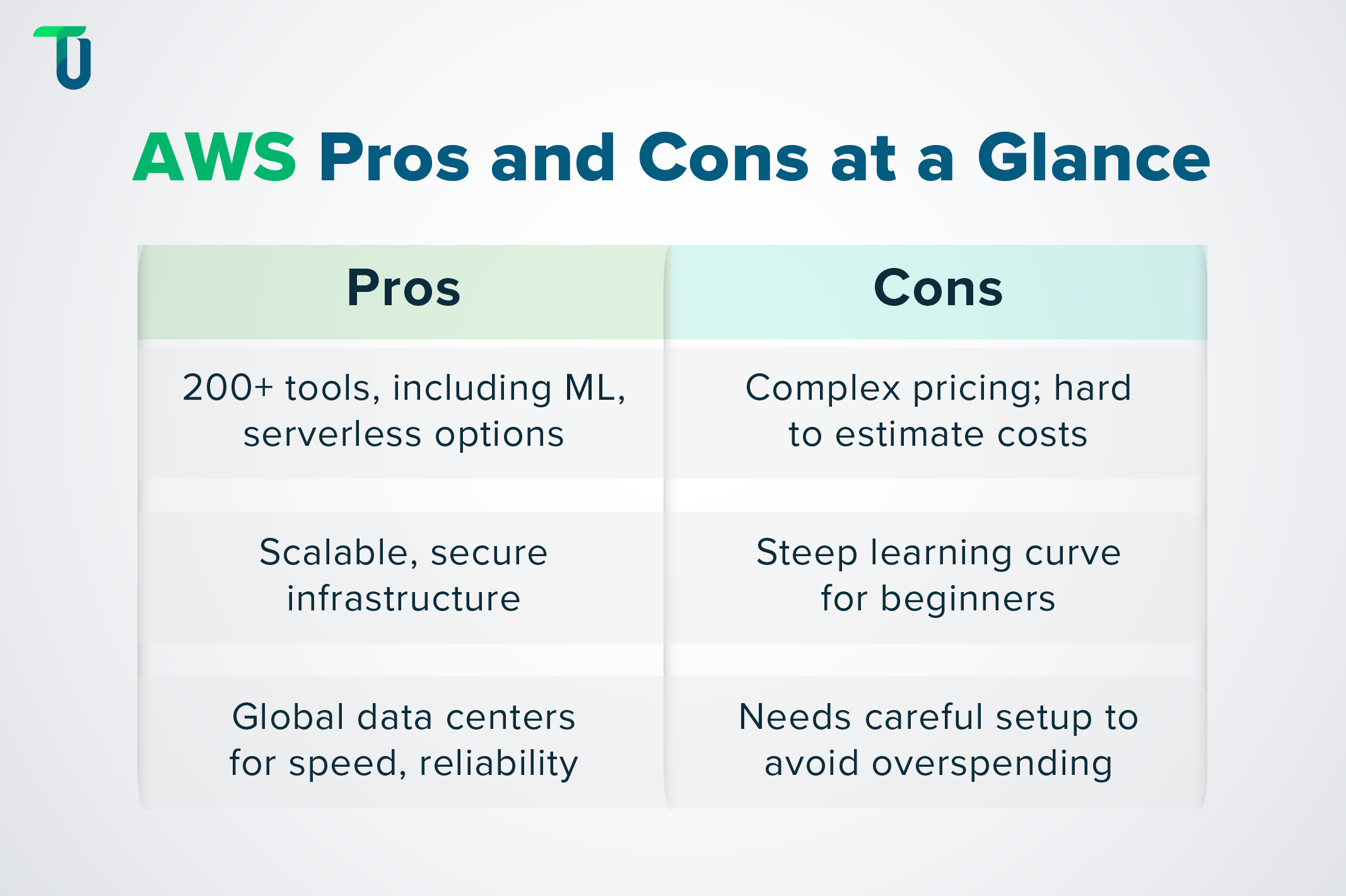 AWS Pros and Cons at a Glance

| Pros | Cons |
|---|---|
| 200+ tools, including ML, serverless options | Complex pricing; hard to estimate costs |
| Scalable, secure infrastructure | Steep learning curve for beginners |
| Global data centers for speed, reliability | Needs careful setup to avoid overspending |